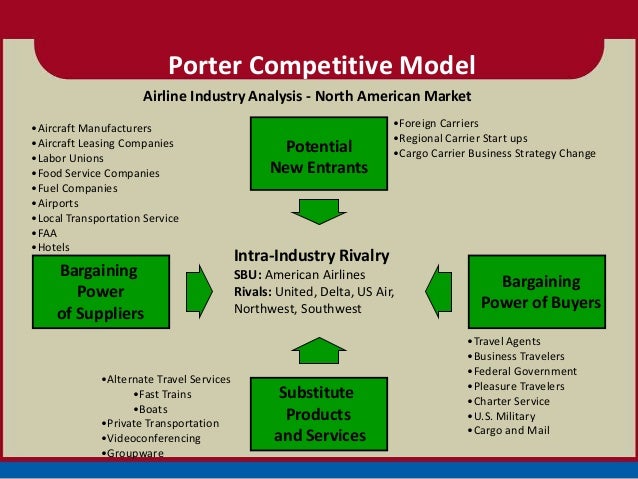 Porter Competitive Model

Airline Industry Analysis - North American Market

•Aircraft Manufacturers
•Aircraft Leasing Companies
•Labor Unions
•Food Service Companies
•Fuel Companies
•Airports
•Local Transportation Service
•FAA
•Hotels

Potential New Entrants

•Foreign Carriers
•Regional Carrier Start ups
•Cargo Carrier Business Strategy Change

Bargaining Power of Suppliers

Intra-Industry Rivalry
SBU: American Airlines
Rivals: United, Delta, US Air, Northwest, Southwest

Bargaining Power of Buyers

•Travel Agents
•Business Travelers
•Federal Government
•Pleasure Travelers
•Charter Service
•U.S. Military
•Cargo and Mail

•Alternate Travel Services
•Fast Trains
•Boats
•Private Transportation
•Videoconferencing
•Groupware

Substitute Products and Services